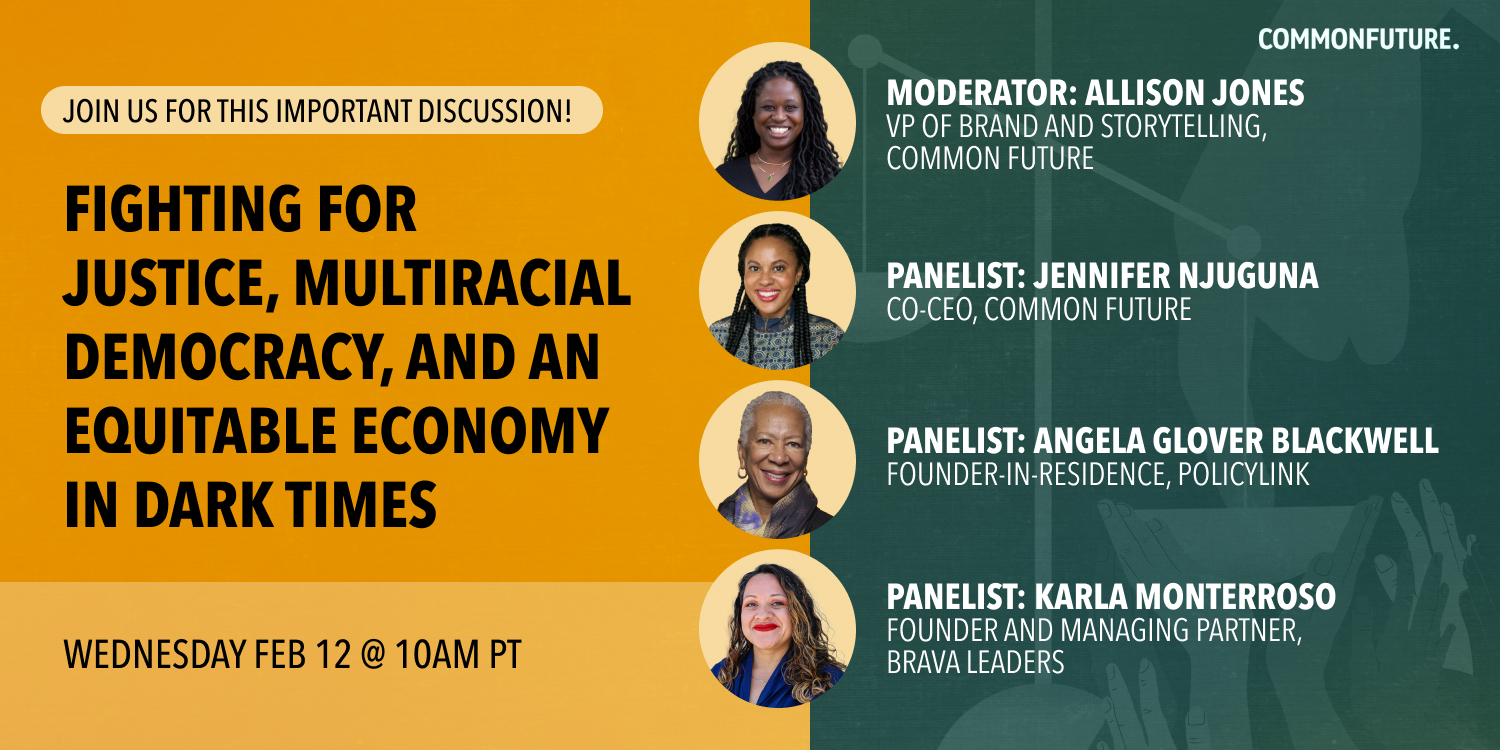 JOIN US FOR THIS IMPORTANT DISCUSSION!

FIGHTING FOR JUSTICE, MULTIRACIAL DEMOCRACY, AND AN EQUITABLE ECONOMY IN DARK TIMES

WEDNESDAY FEB 12 @ 10AM PT

COMMONFUTURE.

MODERATOR: ALLISON JONES
VP OF BRAND AND STORYTELLING, COMMON FUTURE

PANELIST: JENNIFER NJUGUNA
CO-CEO, COMMON FUTURE

PANELIST: ANGELA GLOVER BLACKWELL
FOUNDER-IN-RESIDENCE, POLICYLINK

PANELIST: KARLA MONTERROSO
FOUNDER AND MANAGING PARTNER, BRAVA LEADERS